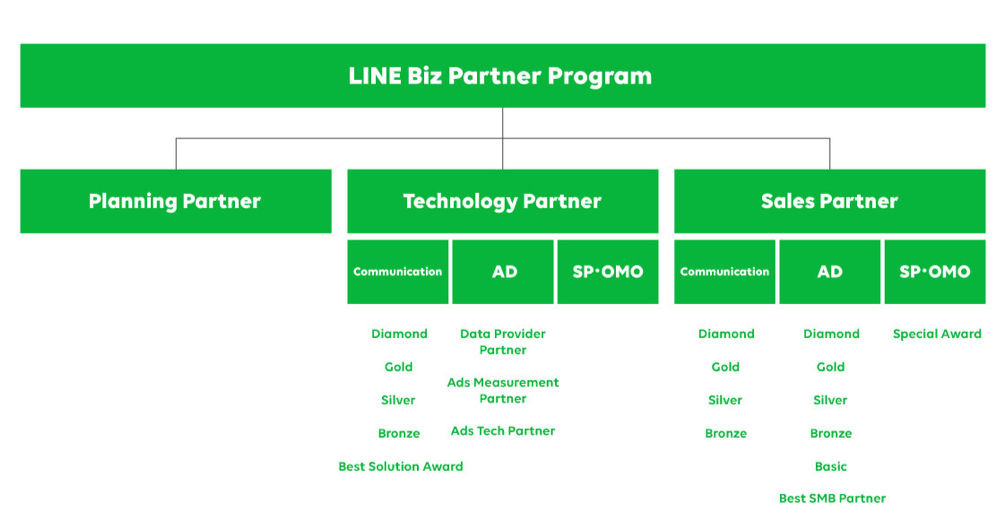 LINE Biz Partner Program

Planning Partner

Technology Partner

Communication

Diamond

Gold

Silver

Bronze

Best Solution Award

AD

Data Provider Partner

Ads Measurement Partner

Ads Tech Partner

SP·OMO

Sales Partner

Communication

Diamond

Gold

Silver

Bronze

AD

Diamond

Gold

Silver

Bronze

Basic

Best SMB Partner

SP·OMO

Special Award